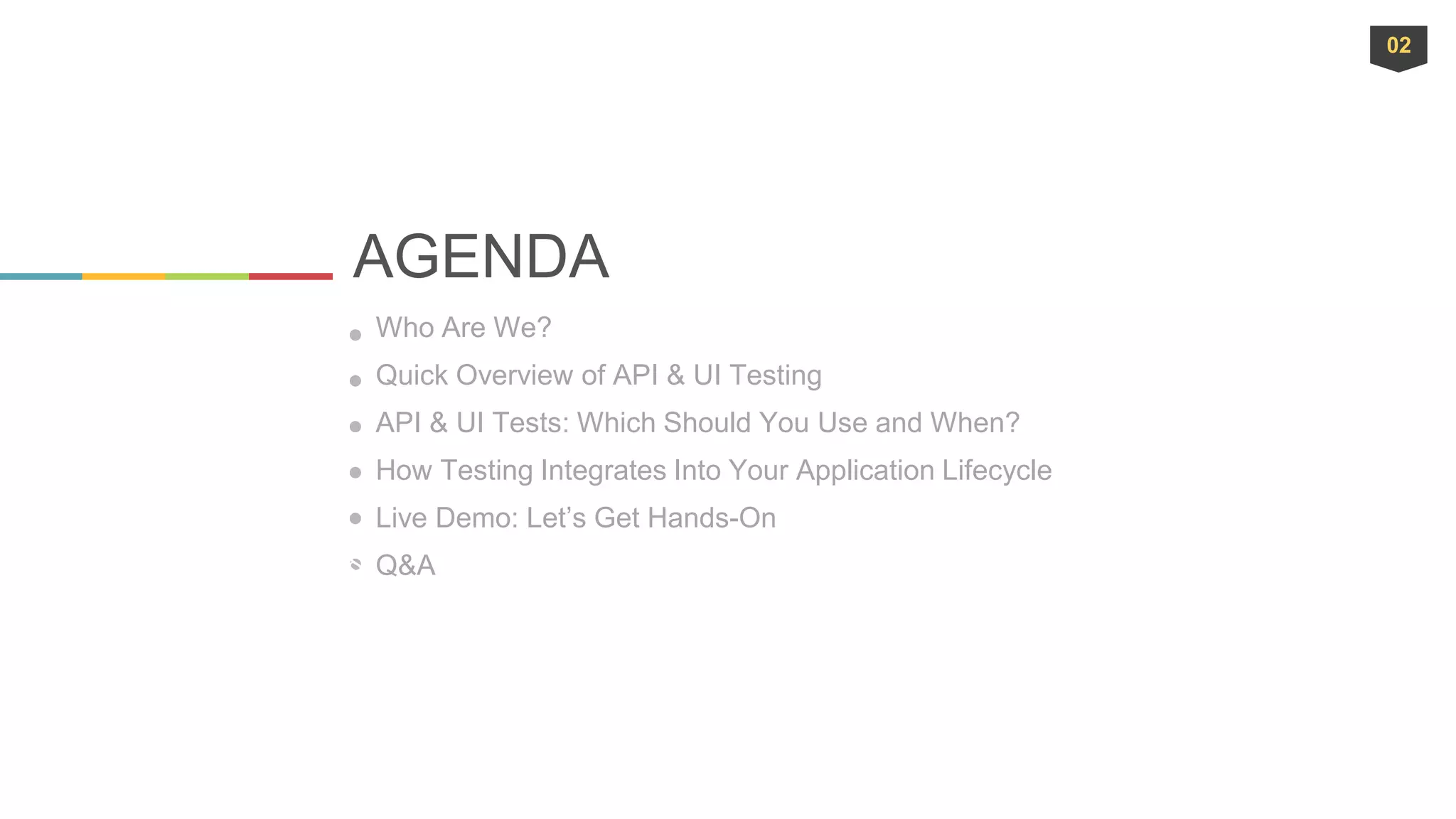 02

AGENDA

- Who Are We?
- Quick Overview of API & UI Testing
- API & UI Tests: Which Should You Use and When?
- How Testing Integrates Into Your Application Lifecycle
- Live Demo: Let's Get Hands-On
- Q&A